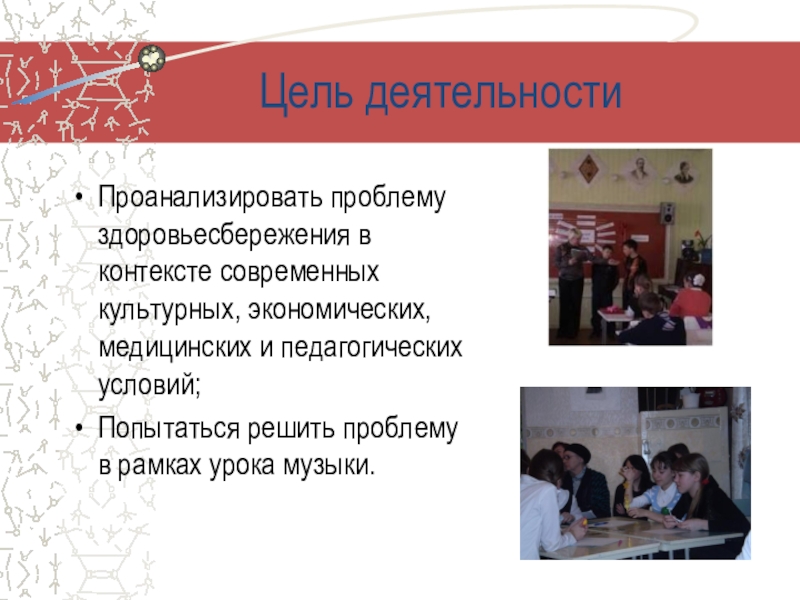 Цель деятельности

• Проанализировать проблему здоровьесбережения в контексте современных культурных, экономических, медицинских и педагогических условий;
• Попытаться решить проблему в рамках урока музыки.